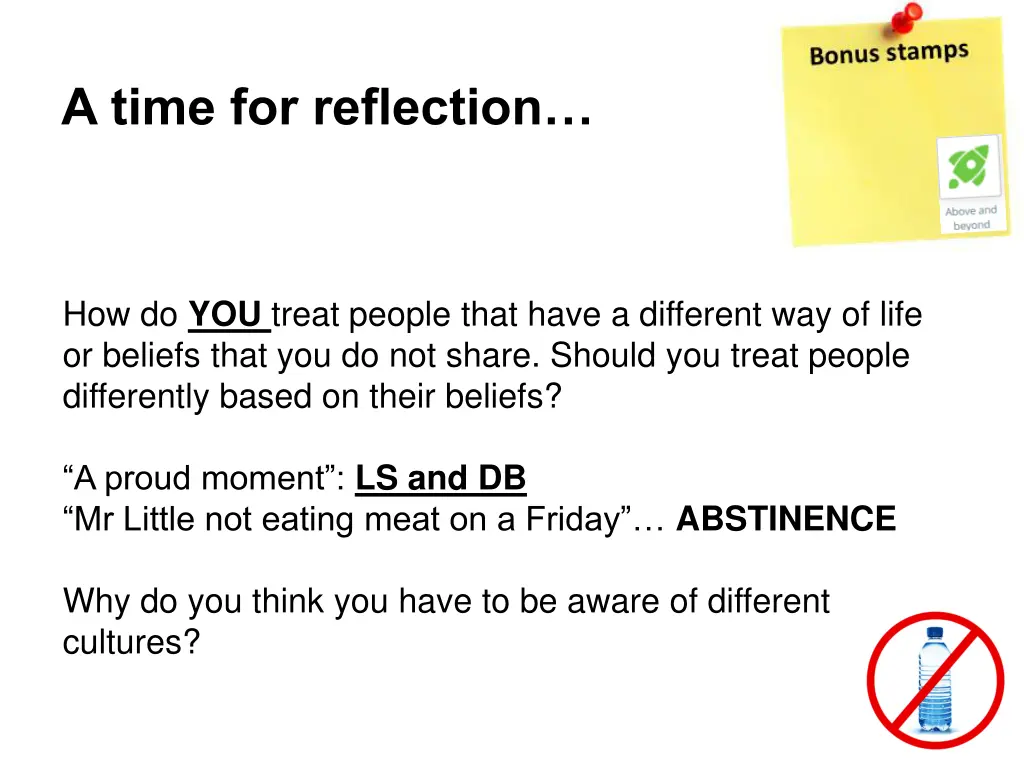 A time for reflection…

Bonus stamps

Above and beyond

How do YOU treat people that have a different way of life or beliefs that you do not share. Should you treat people differently based on their beliefs?

“A proud moment”: LS and DB
“Mr Little not eating meat on a Friday”… ABSTINENCE

Why do you think you have to be aware of different cultures?